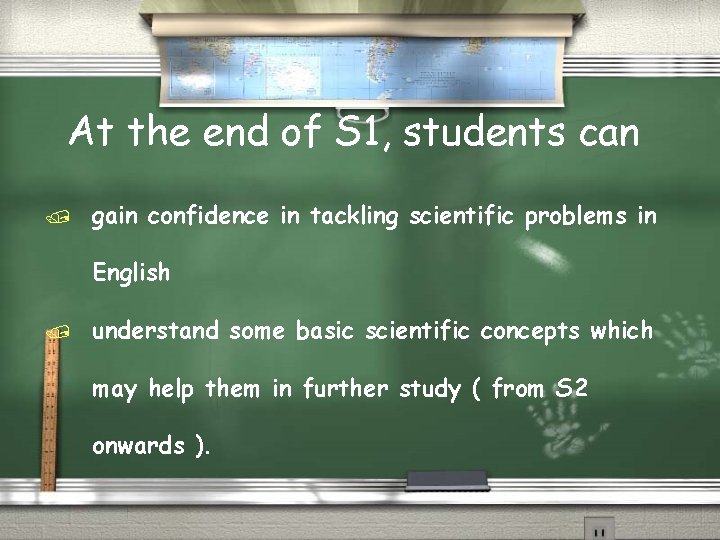 At the end of S1, students can

gain confidence in tackling scientific problems in English

understand some basic scientific concepts which may help them in further study ( from S2 onwards ).